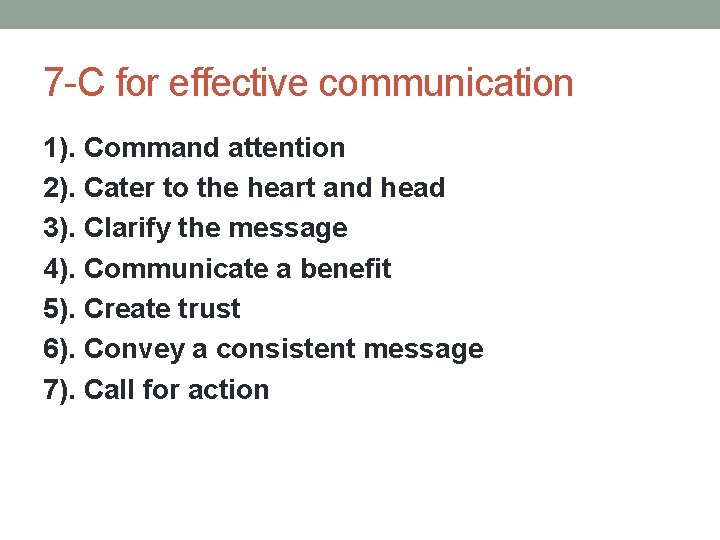 7-C for effective communication

1). Command attention
2). Cater to the heart and head
3). Clarify the message
4). Communicate a benefit
5). Create trust
6). Convey a consistent message
7). Call for action